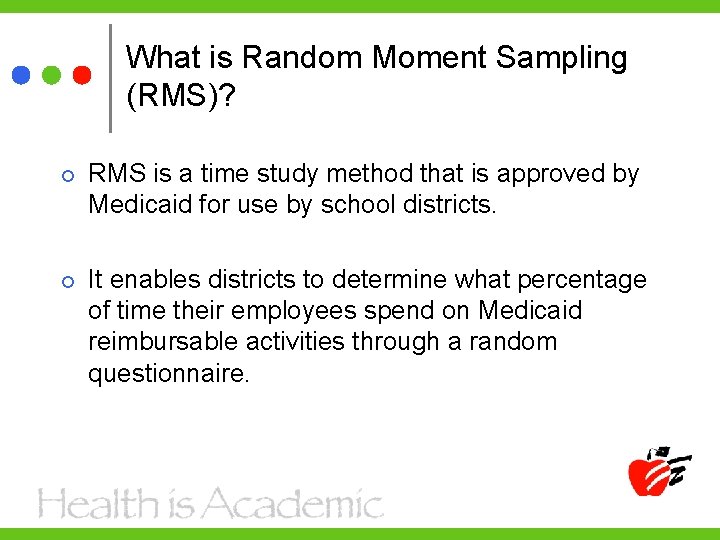 What is Random Moment Sampling (RMS)?

RMS is a time study method that is approved by Medicaid for use by school districts.

It enables districts to determine what percentage of time their employees spend on Medicaid reimbursable activities through a random questionnaire.

Health is Academic